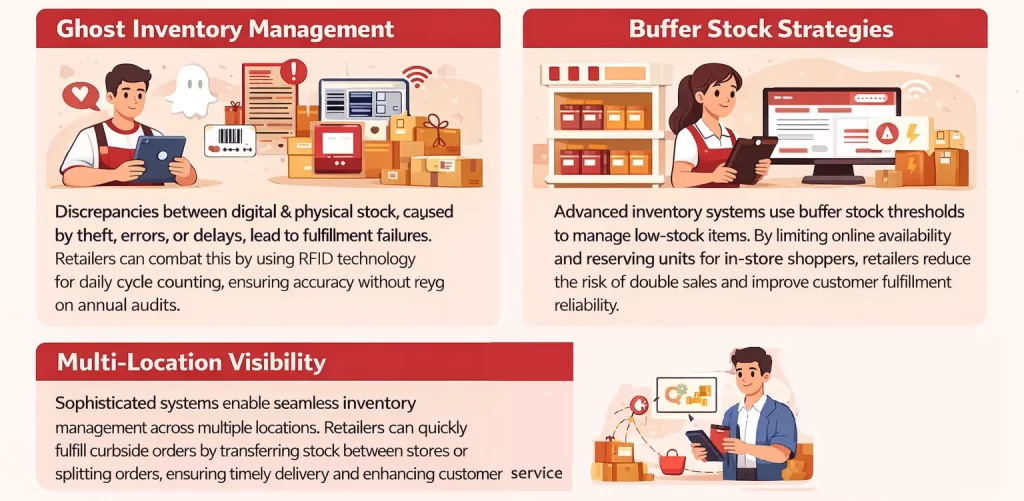 Ghost Inventory Management

Discrepancies between digital & physical stock, caused by theft, errors, or delays, lead to fulfillment failures. Retailers can combat this by using RFID technology for daily cycle counting, ensuring accuracy without reyg on annual audits.

Buffer Stock Strategies

Advanced inventory systems use buffer stock thresholds to manage low-stock items. By limiting online availability and reserving units for in-store shoppers, retailers reduce the risk of double sales and improve customer fulfillment reliability.

Multi-Location Visibility

Sophisticated systems enable seamless inventory management across multiple locations. Retailers can quickly fulfill curbside orders by transferring stock between stores or splitting orders, ensuring timely delivery and enhancing customer service